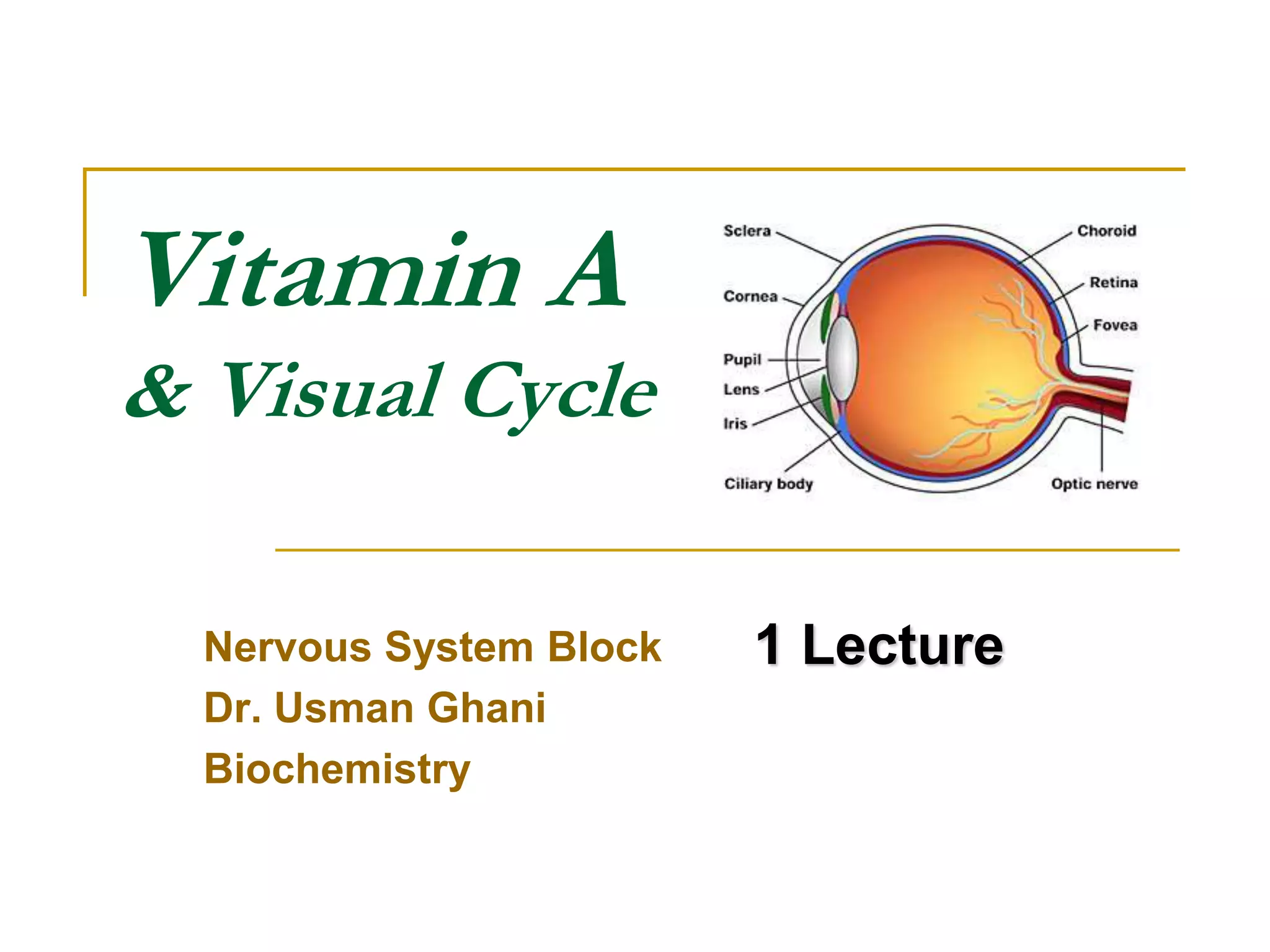 Vitamin A
& Visual Cycle

Sclera
Cornea
Pupil
Lens
Iris
Ciliary body
Choroid
Retina
Fovea
Optic nerve

Nervous System Block
Dr. Usman Ghani
Biochemistry

1 Lecture